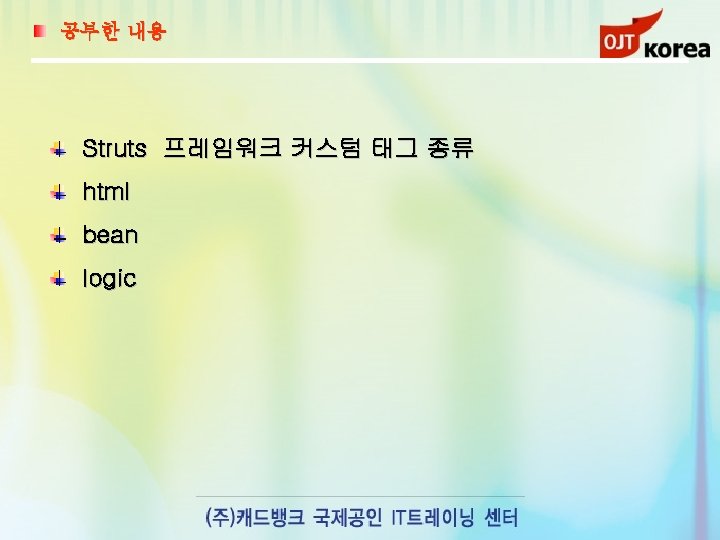 공부한 내용

OJT korea

Struts 프레임워크 커스텀 태그 종류

html

bean

logic

(주)캐드뱅크 국제공인 IT트레이닝 센터